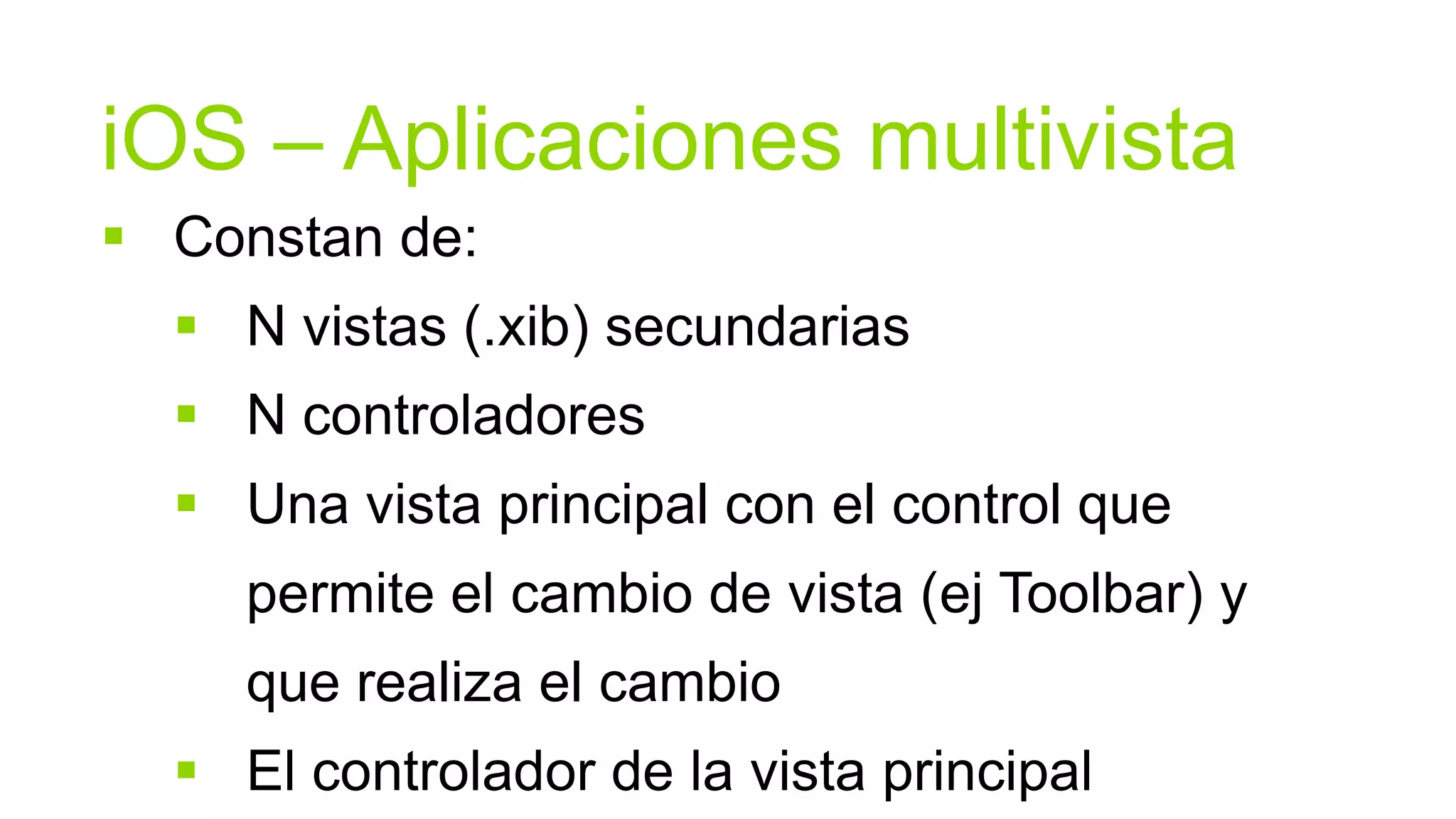 iOS – Aplicaciones multivista

▪ Constan de:
  ▪ N vistas (.xib) secundarias
  ▪ N controladores
  ▪ Una vista principal con el control que permite el cambio de vista (ej Toolbar) y que realiza el cambio
  ▪ El controlador de la vista principal